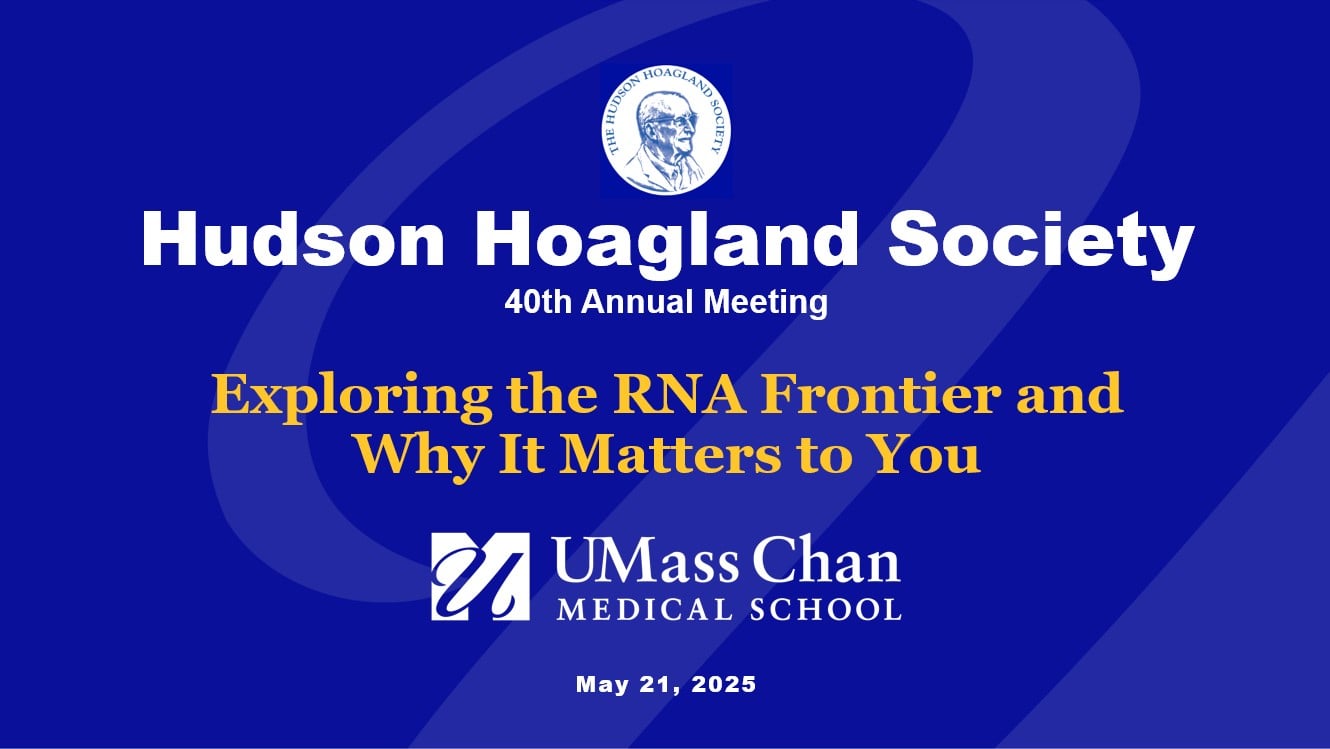 THE HUDSON HOAGLAND SOCIETY

Hudson Hoagland Society
40th Annual Meeting

Exploring the RNA Frontier and Why It Matters to You

UMass Chan
MEDICAL SCHOOL

May 21, 2025